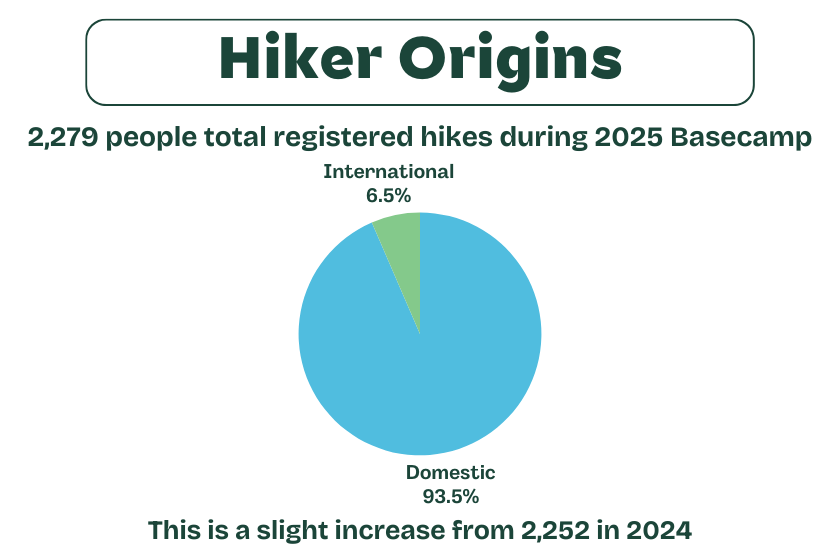 Hiker Origins

2,279 people total registered hikes during 2025 Basecamp

International
6.5%

Domestic
93.5%

This is a slight increase from 2,252 in 2024